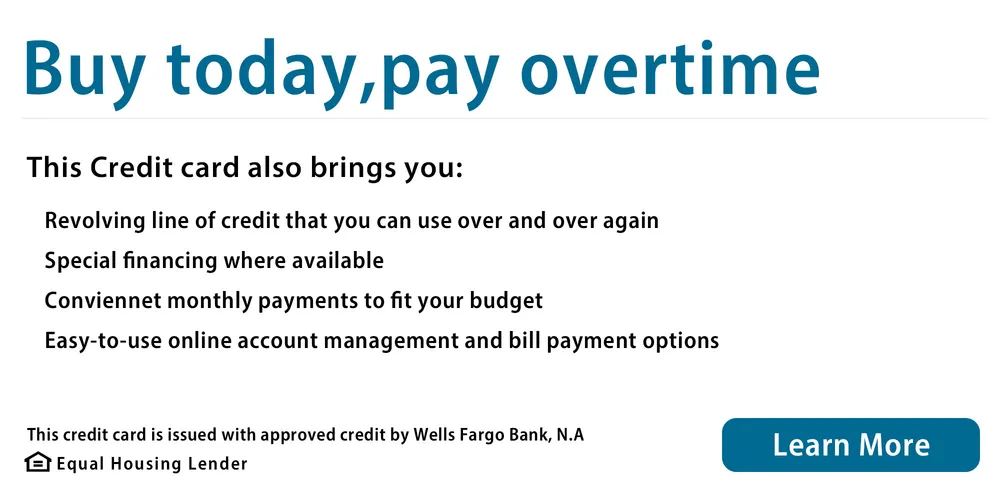 Buy today,pay overtime

This Credit card also brings you:

Revolving line of credit that you can use over and over again

Special financing where available

Conviennet monthly payments to fit your budget

Easy-to-use online account management and bill payment options

This credit card is issued with approved credit by Wells Fargo Bank, N.A

Equal Housing Lender

Learn More